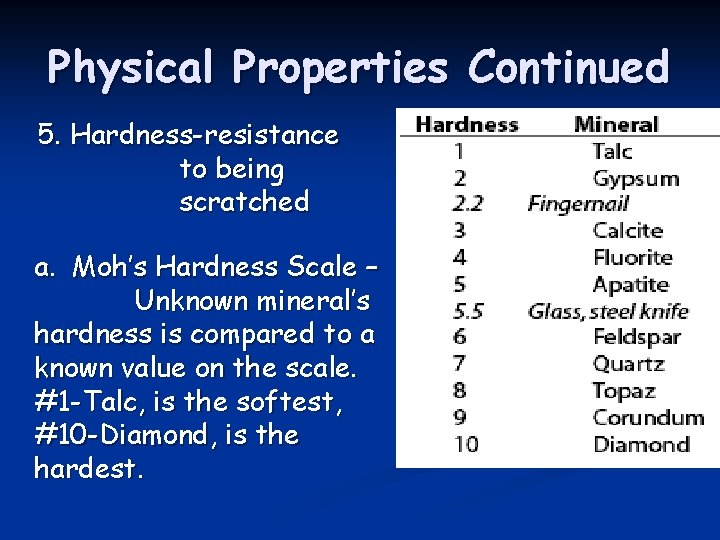 Physical Properties Continued

5. Hardness-resistance to being scratched

a. Moh's Hardness Scale – Unknown mineral's hardness is compared to a known value on the scale. #1-Talc, is the softest, #10-Diamond, is the hardest.

| Hardness | Mineral |
|---|---|
| 1 | Talc |
| 2 | Gypsum |
| 2.2 | Fingernail |
| 3 | Calcite |
| 4 | Fluorite |
| 5 | Apatite |
| 5.5 | Glass, steel knife |
| 6 | Feldspar |
| 7 | Quartz |
| 8 | Topaz |
| 9 | Corundum |
| 10 | Diamond |